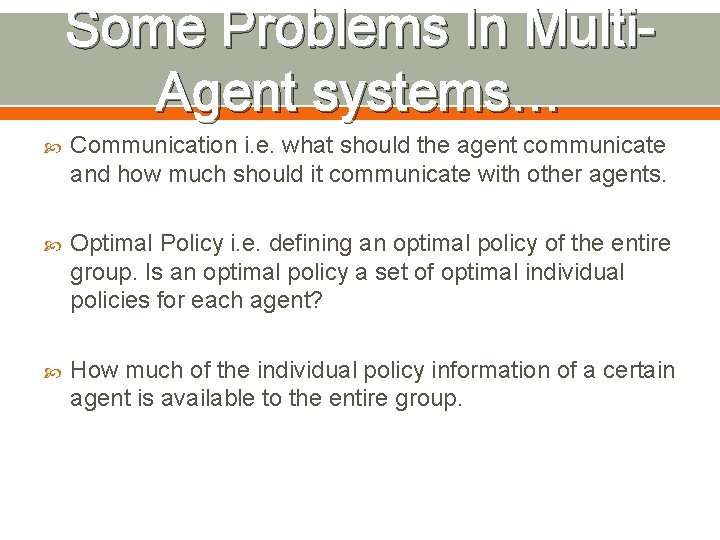 Some Problems In Multi-Agent systems…

Communication i.e. what should the agent communicate and how much should it communicate with other agents.

Optimal Policy i.e. defining an optimal policy of the entire group. Is an optimal policy a set of optimal individual policies for each agent?

How much of the individual policy information of a certain agent is available to the entire group.